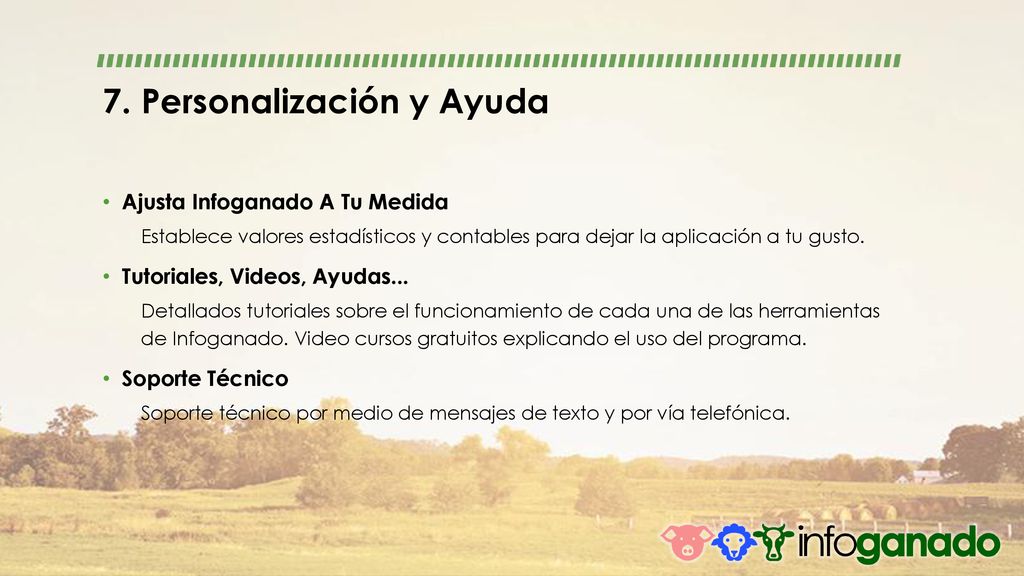 7. Personalización y Ayuda

• Ajusta Infoganado A Tu Medida

Establece valores estadísticos y contables para dejar la aplicación a tu gusto.

• Tutoriales, Videos, Ayudas...

Detallados tutoriales sobre el funcionamiento de cada una de las herramientas de Infoganado. Video cursos gratuitos explicando el uso del programa.

• Soporte Técnico

Soporte técnico por medio de mensajes de texto y por vía telefónica.

infoganado